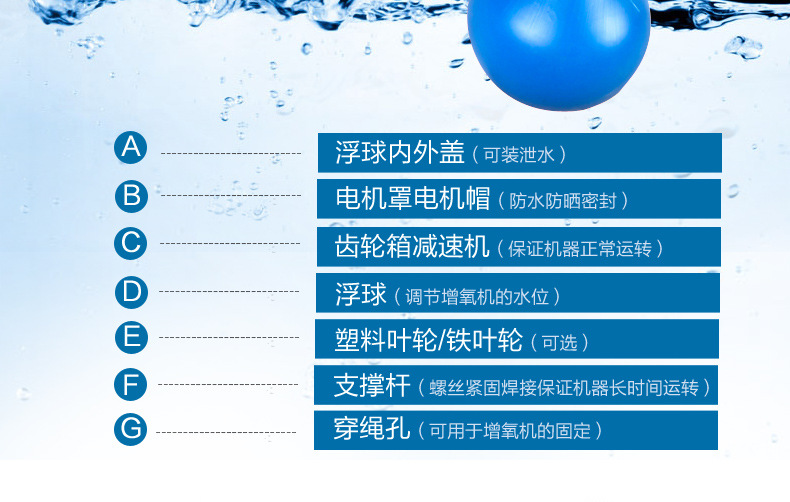 A 浮球内外盖（可装泄水）

B 电机罩电机帽（防水防晒密封）

C 齿轮箱减速机（保证机器正常运转）

D 浮球（调节增氧机的水位）

E 塑料叶轮/铁叶轮（可选）

F 支撑杆（螺丝紧固焊接保证机器长时间运转）

G 穿绳孔（可用于增氧机的固定）